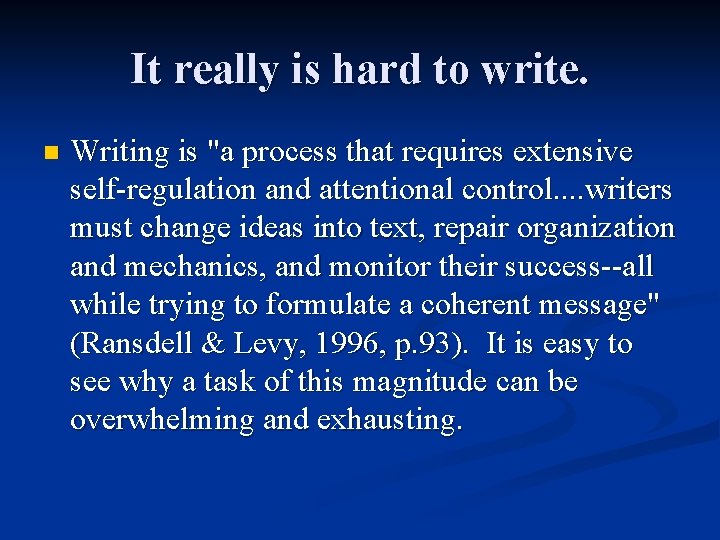 It really is hard to write.

Writing is "a process that requires extensive self-regulation and attentional control....writers must change ideas into text, repair organization and mechanics, and monitor their success--all while trying to formulate a coherent message" (Ransdell & Levy, 1996, p.93). It is easy to see why a task of this magnitude can be overwhelming and exhausting.